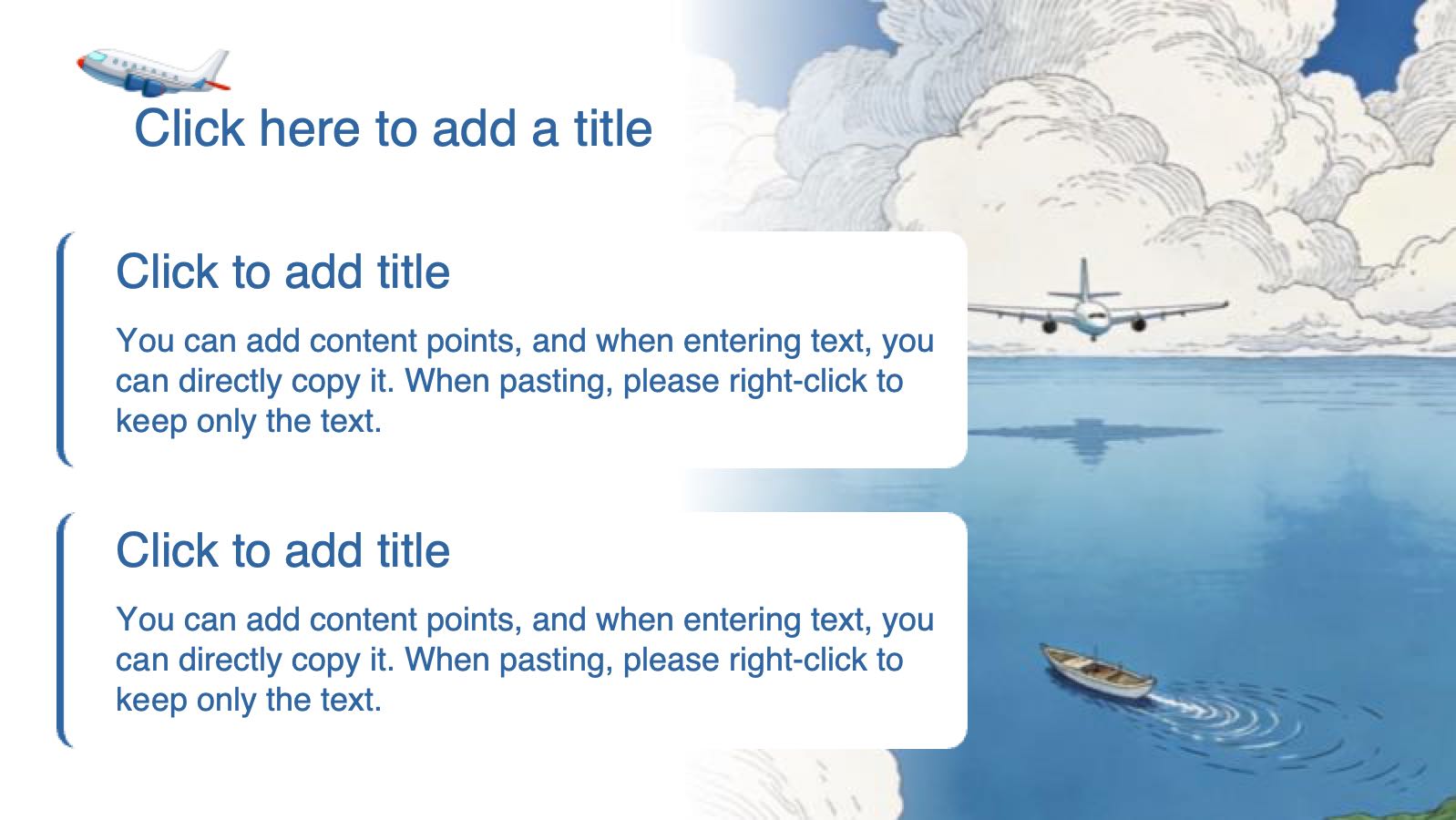 Click here to add a title

Click to add title

You can add content points, and when entering text, you can directly copy it. When pasting, please right-click to keep only the text.

Click to add title

You can add content points, and when entering text, you can directly copy it. When pasting, please right-click to keep only the text.